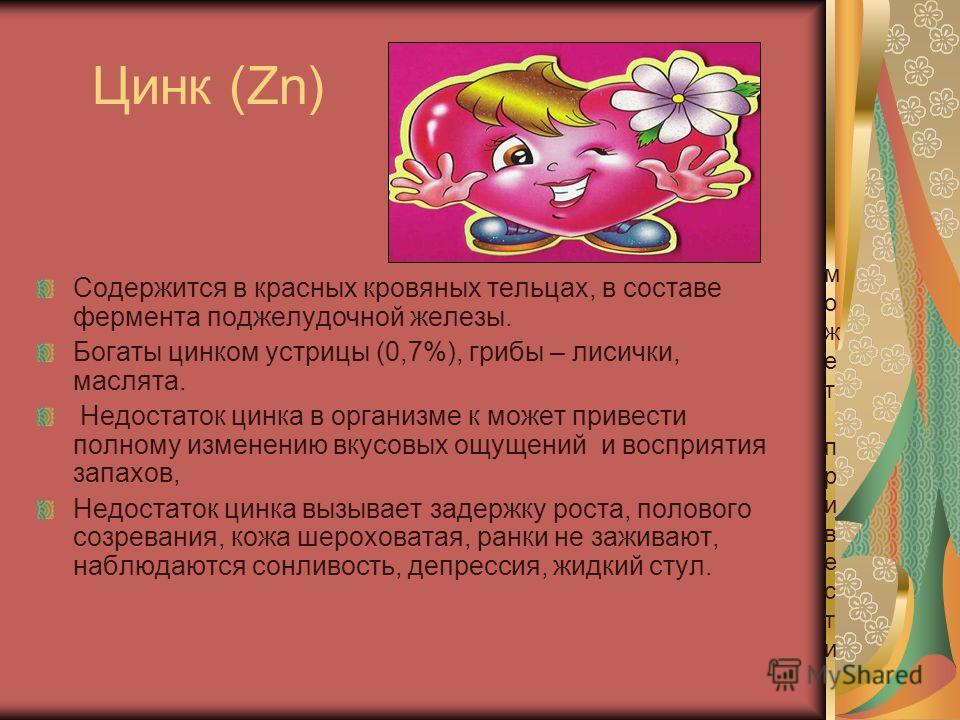 Цинк (Zn)

Содержится в красных кровяных тельцах, в составе фермента поджелудочной железы.

Богаты цинком устрицы (0,7%), грибы – лисички, маслята.

Недостаток цинка в организме к может привести полному изменению вкусовых ощущений и восприятия запахов,

Недостаток цинка вызывает задержку роста, полового созревания, кожа шероховатая, ранки не заживают, наблюдаются сонливость, депрессия, жидкий стул.

м о ж е т п р и в е с т и

MyShared